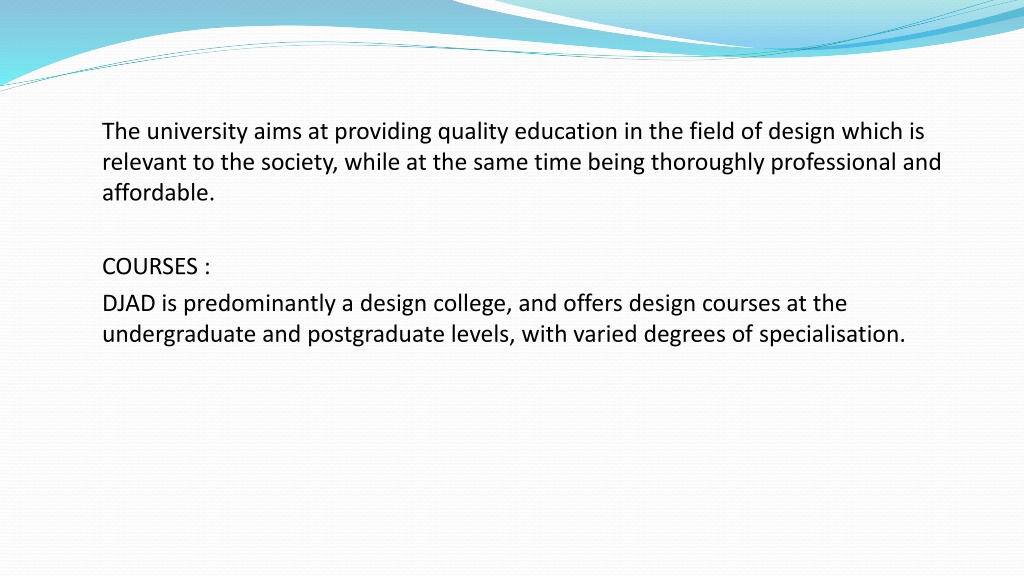 The university aims at providing quality education in the field of design which is relevant to the society, while at the same time being thoroughly professional and affordable.

COURSES :
DJAD is predominantly a design college, and offers design courses at the undergraduate and postgraduate levels, with varied degrees of specialisation.